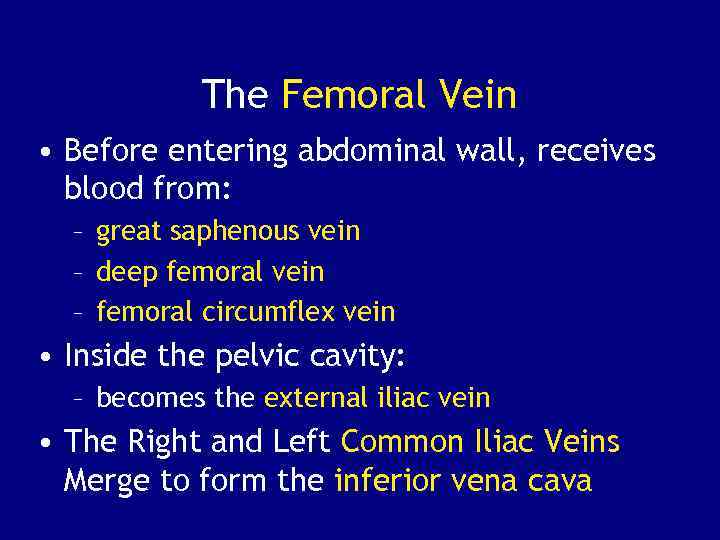 The Femoral Vein

• Before entering abdominal wall, receives blood from:
  – great saphenous vein
  – deep femoral vein
  – femoral circumflex vein
• Inside the pelvic cavity:
  – becomes the external iliac vein
• The Right and Left Common Iliac Veins Merge to form the inferior vena cava